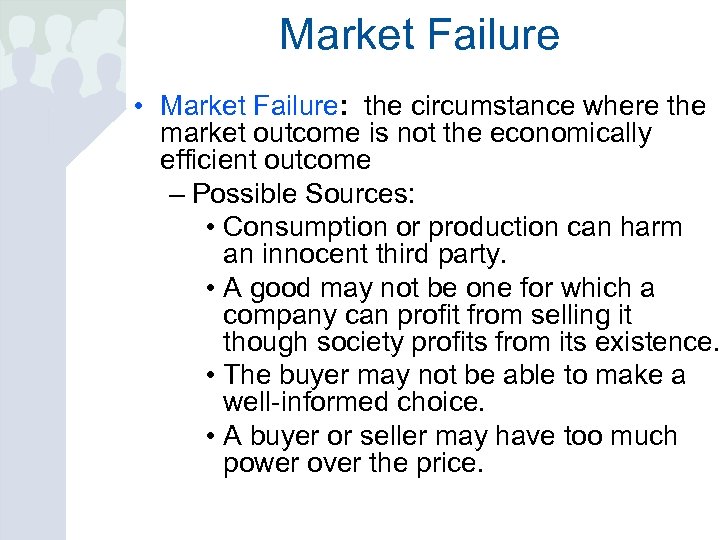 Market Failure

• Market Failure: the circumstance where the market outcome is not the economically efficient outcome

– Possible Sources:

• Consumption or production can harm an innocent third party.

• A good may not be one for which a company can profit from selling it though society profits from its existence.

• The buyer may not be able to make a well-informed choice.

• A buyer or seller may have too much power over the price.